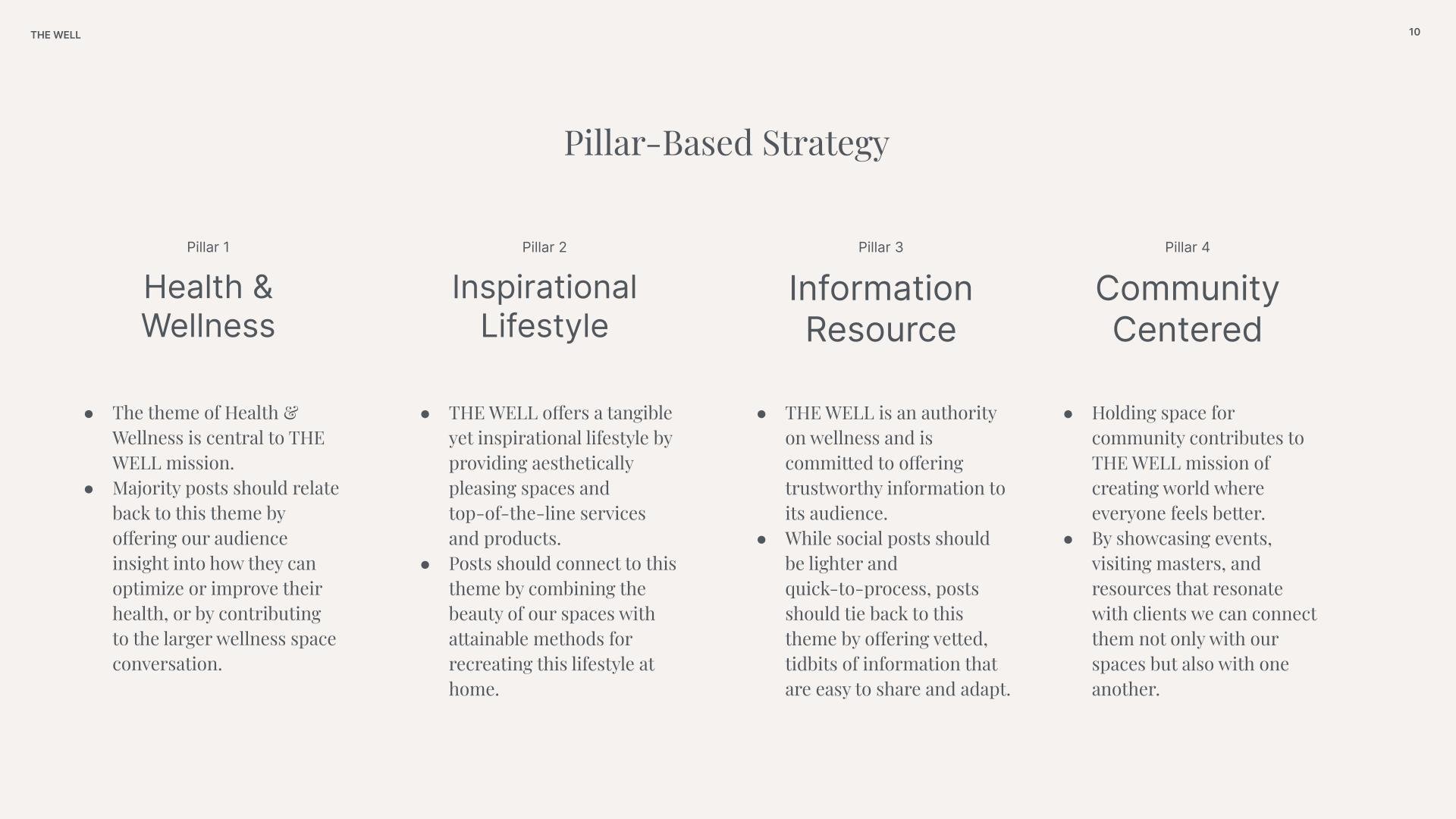 THE WELL

10

Pillar-Based Strategy

Pillar 1

Health & Wellness

- The theme of Health & Wellness is central to THE WELL mission.
- Majority posts should relate back to this theme by offering our audience insight into how they can optimize or improve their health, or by contributing to the larger wellness space conversation.

Pillar 2

Inspirational Lifestyle

- THE WELL offers a tangible yet inspirational lifestyle by providing aesthetically pleasing spaces and top-of-the-line services and products.
- Posts should connect to this theme by combining the beauty of our spaces with attainable methods for recreating this lifestyle at home.

Pillar 3

Information Resource

- THE WELL is an authority on wellness and is committed to offering trustworthy information to its audience.
- While social posts should be lighter and quick-to-process, posts should tie back to this theme by offering vetted, tidbits of information that are easy to share and adapt.

Pillar 4

Community Centered

- Holding space for community contributes to THE WELL mission of creating world where everyone feels better.
- By showcasing events, visiting masters, and resources that resonate with clients we can connect them not only with our spaces but also with one another.